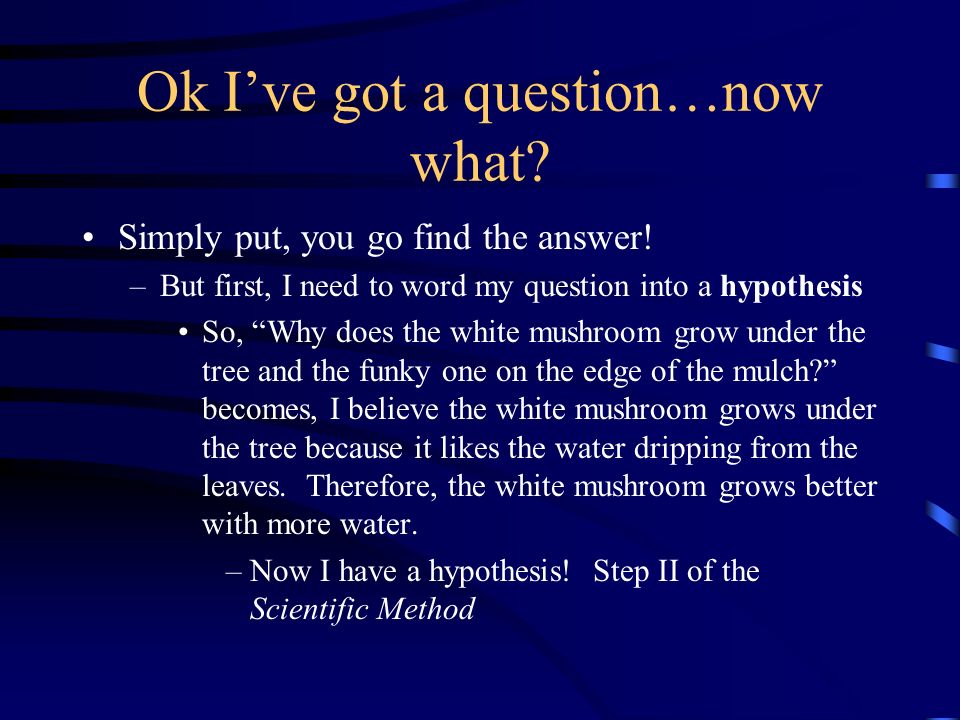 Ok I’ve got a question…now what?

• Simply put, you go find the answer!
– But first, I need to word my question into a hypothesis
• So, “Why does the white mushroom grow under the tree and the funky one on the edge of the mulch?” becomes, I believe the white mushroom grows under the tree because it likes the water dripping from the leaves. Therefore, the white mushroom grows better with more water.
– Now I have a hypothesis! Step II of the Scientific Method